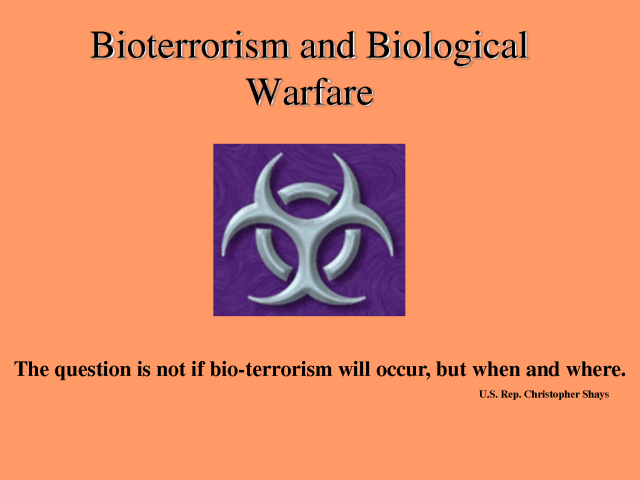 Bioterrorism and Biological Warfare

The question is not if bio-terrorism will occur, but when and where.

U.S. Rep. Christopher Shays